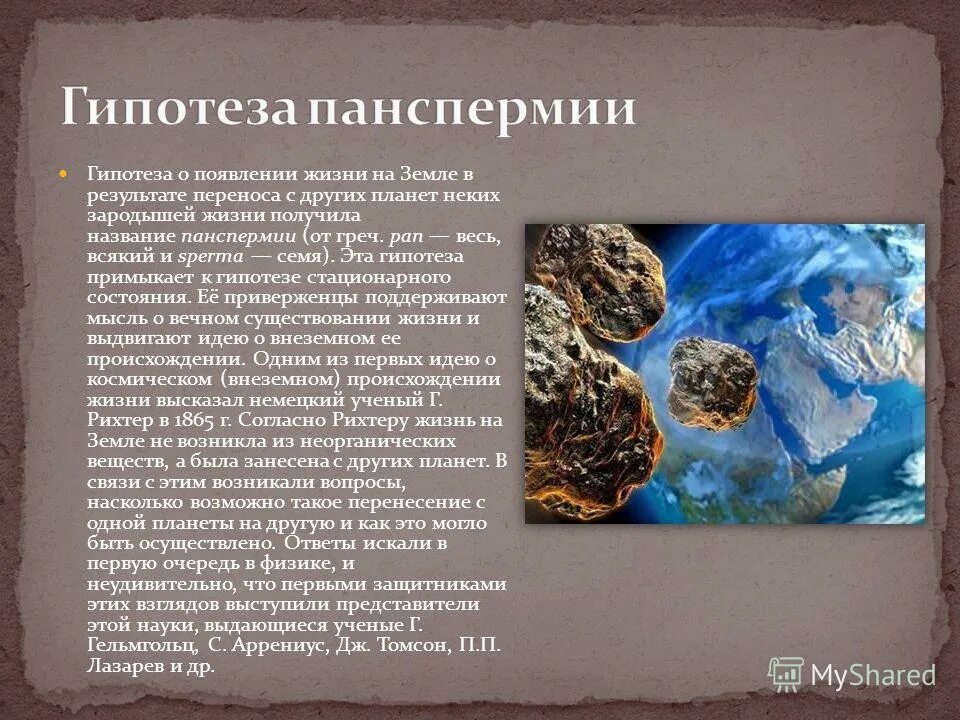 Гипотеза панспермии

Гипотеза о появлении жизни на Земле в результате переноса с других планет неких зародышей жизни получила название панспермии (от греч. pan — весь, всякий и sperma — семя). Эта гипотеза примыкает к гипотезе стационарного состояния. Её приверженцы поддерживают мысль о вечном существовании жизни и выдвигают идею о внеземном ее происхождении. Одним из первых идею о космическом (внеземном) происхождении жизни высказал немецкий ученый Г. Рихтер в 1865 г. Согласно Рихтеру жизнь на Земле не возникла из неорганических веществ, а была занесена с других планет. В связи с этим возникали вопросы, насколько возможно такое перенесение с одной планеты на другую и как это могло быть осуществлено. Ответы искали в первую очередь в физике, и неудивительно, что первыми защитниками этих взглядов выступили представители этой науки, выдающиеся ученые Г. Гельмгольц, С. Аррениус, Дж. Томсон, П.П. Лазарев и др.

MyShared